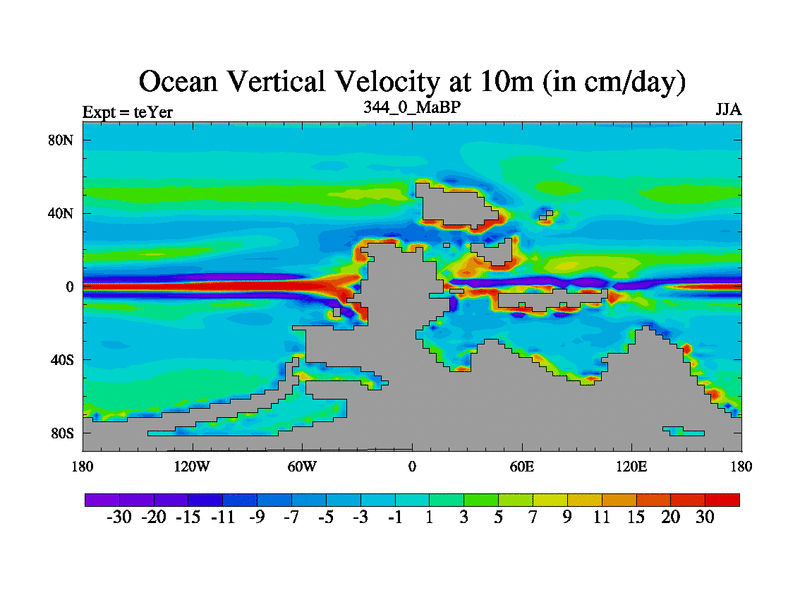 Ocean Vertical Velocity at 10m (in cm/day)

Expt = teYer

344_0_MaBP

JJA

80N
40N
0
40S
80S

180 120W 60W 0 60E 120E 180

-30 -20 -15 -11 -9 -7 -5 -3 -1 1 3 5 7 9 11 15 20 30